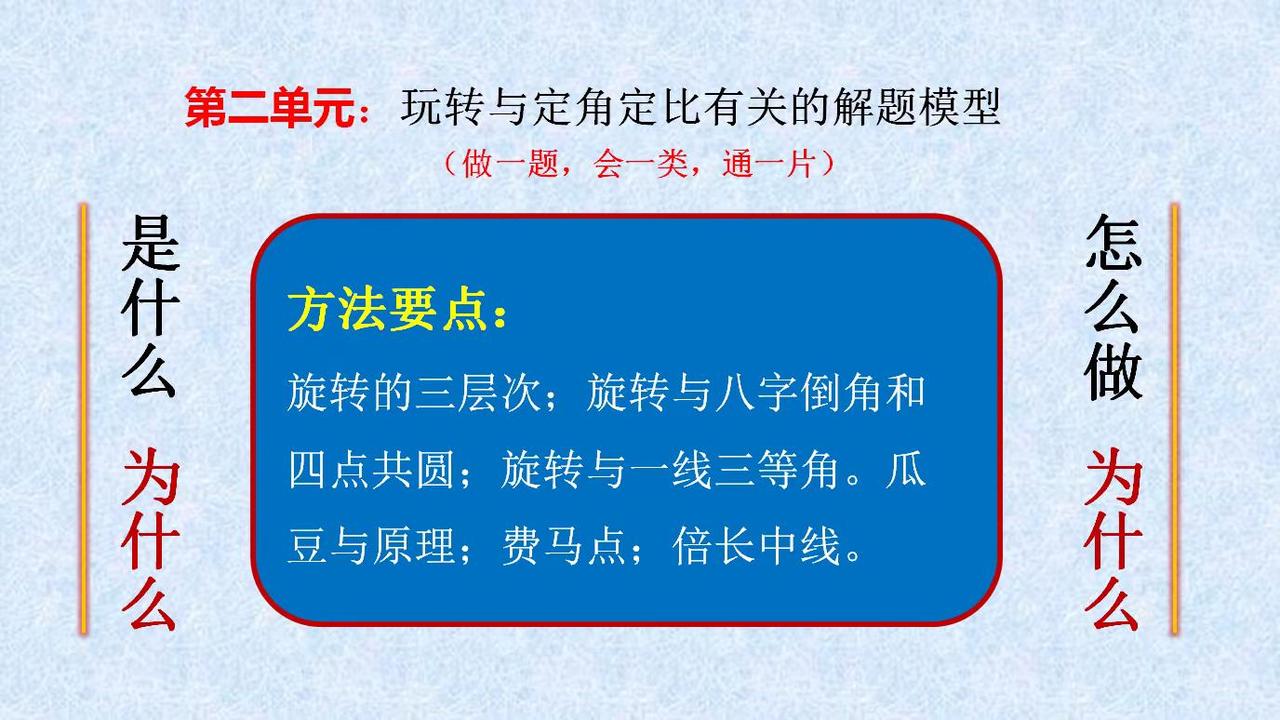 第二单元：玩转与定角定比有关的解题模型
（做一题，会一类，通一片）

是什么

为什么

方法要点：
旋转的三层次；旋转与八字倒角和四点共圆；旋转与一线三等角。瓜豆与原理；费马点；倍长中线。

怎么做

为什么